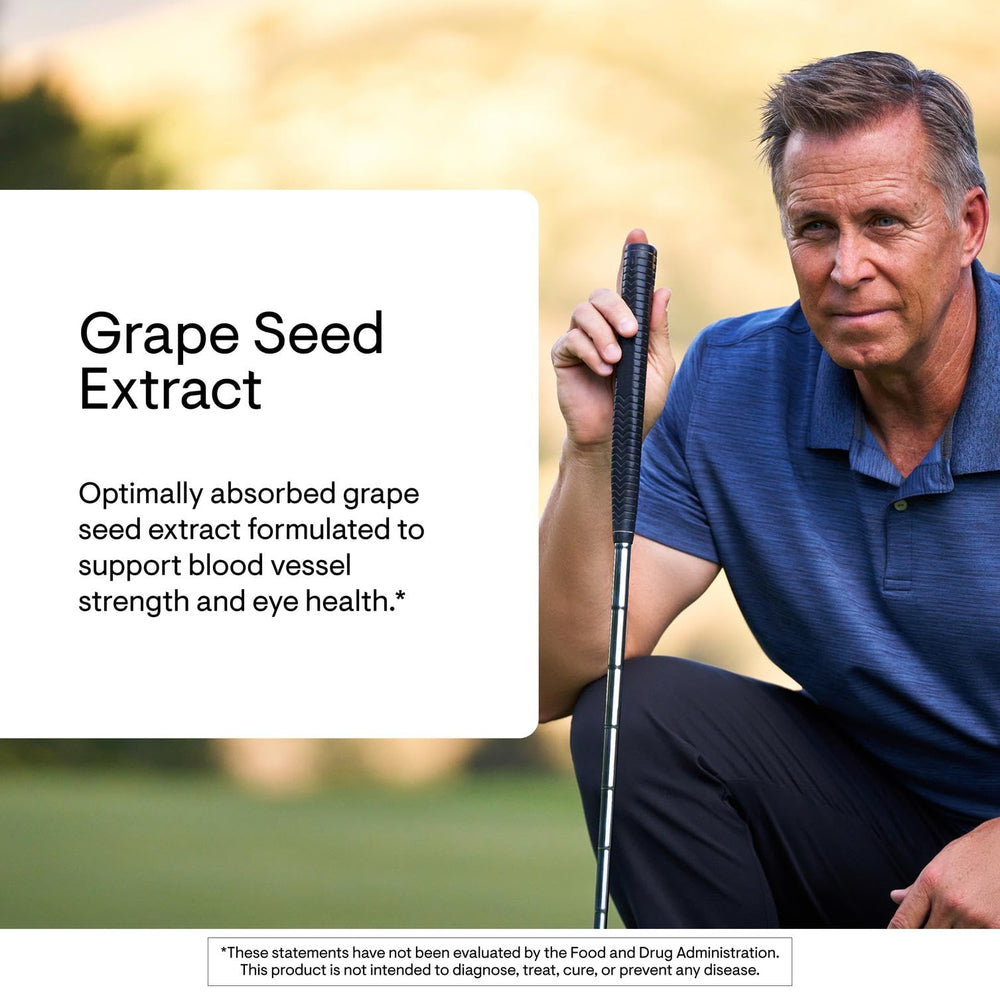 Grape Seed Extract

Optimally absorbed grape seed extract formulated to support blood vessel strength and eye health.*

*These statements have not been evaluated by the Food and Drug Administration. This product is not intended to diagnose, treat, cure, or prevent any disease.